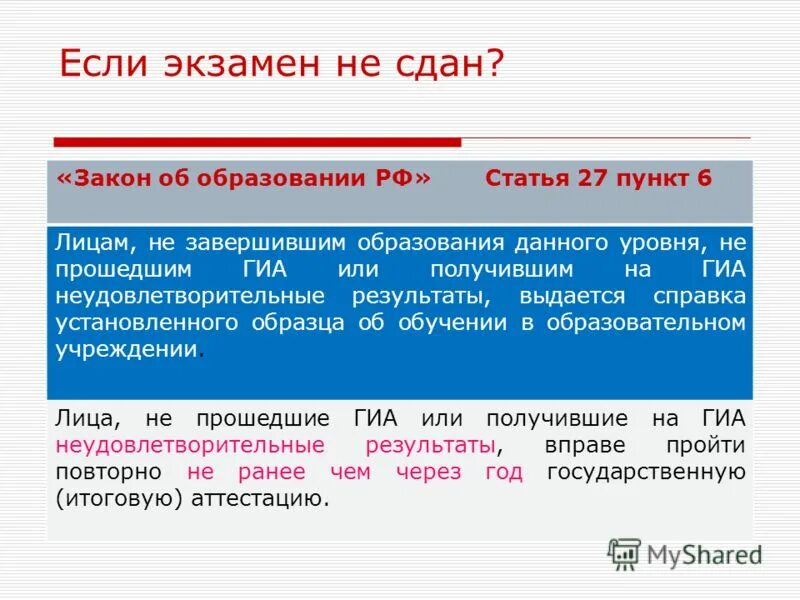 Если экзамен не сдан?

«Закон об образовании РФ» Статья 27 пункт 6

Лицам, не завершившим образования данного уровня, не прошедшим ГИА или получившим на ГИА неудовлетворительные результаты, выдается справка установленного образца об обучении в образовательном учреждении.

Лица, не прошедшие ГИА или получившие на ГИА неудовлетворительные результаты, вправе пройти повторно не ранее чем через год государственную (итоговую) аттестацию.

MyShared